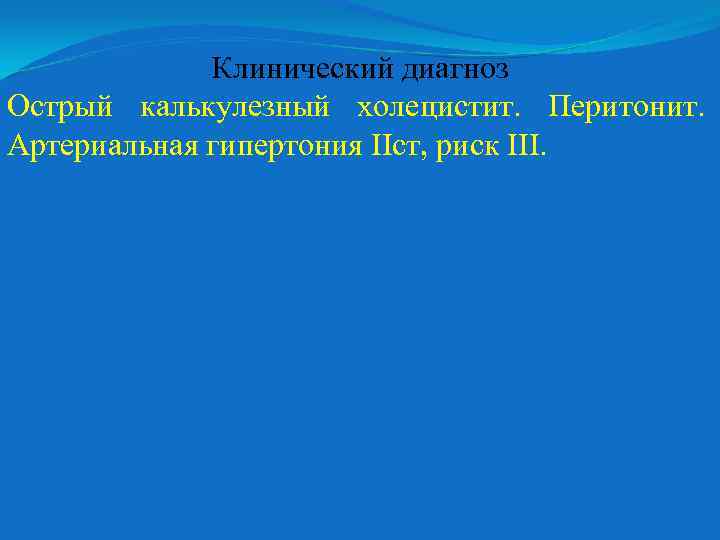 Клинический диагноз

Острый калькулезный холецистит. Перитонит. Артериальная гипертония IIст, риск III.